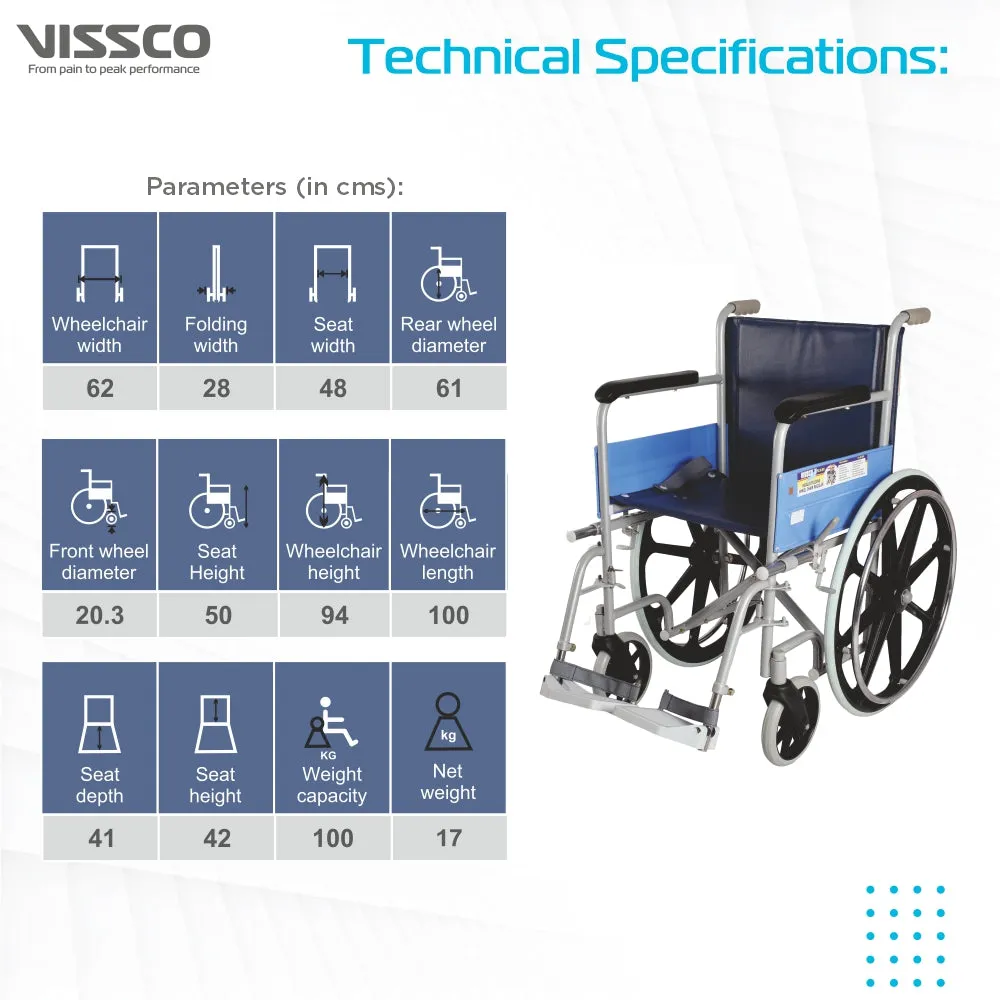 VISSCO
From pain to peak performance

Technical Specifications:

Parameters (in cms):

| Wheelchair width | Folding width | Seat width | Rear wheel diameter |
|---|---|---|---|
| 62 | 28 | 48 | 61 |

| Front wheel diameter | Seat Height | Wheelchair height | Wheelchair length |
|---|---|---|---|
| 20.3 | 50 | 94 | 100 |

| Seat depth | Seat height | KG Weight capacity | kg Net weight |
|---|---|---|---|
| 41 | 42 | 100 | 17 |